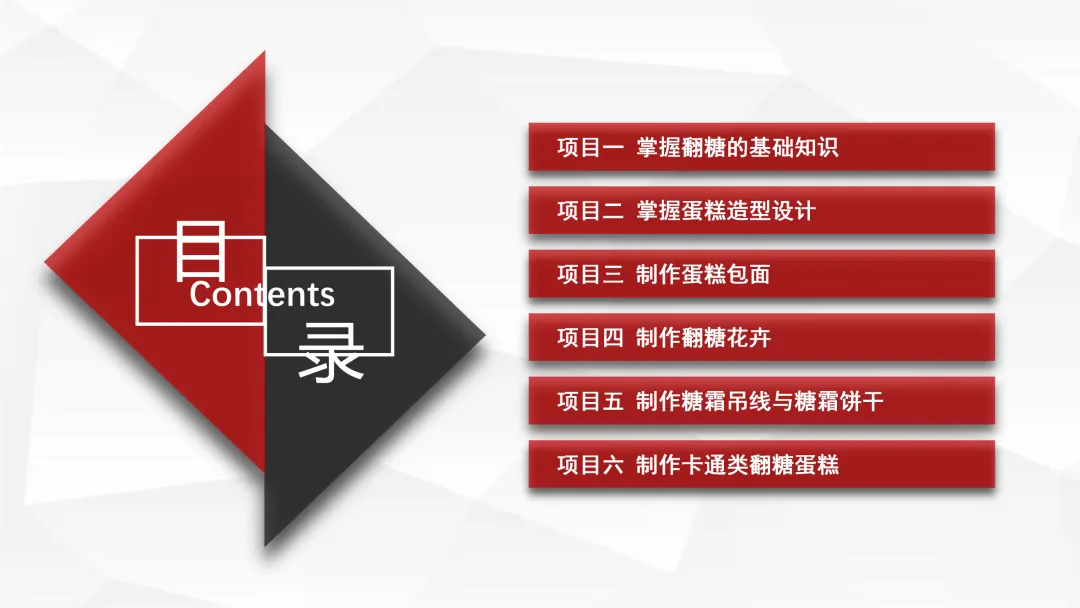 目
Contents
录

项目一 掌握翻糖的基础知识

项目二 掌握蛋糕造型设计

项目三 制作蛋糕包面

项目四 制作翻糖花卉

项目五 制作糖霜吊线与糖霜饼干

项目六 制作卡通类翻糖蛋糕